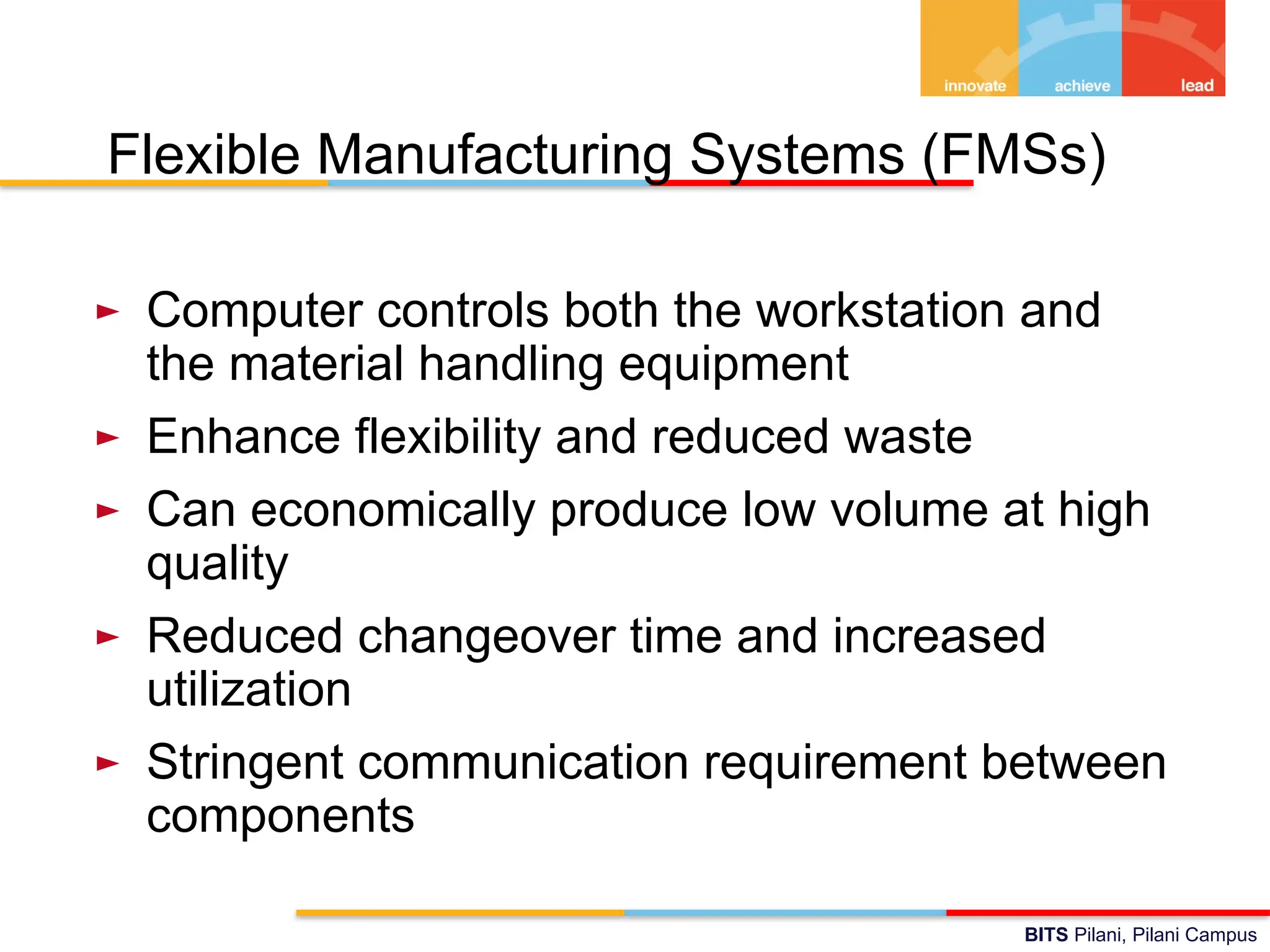 innovate achieve lead

Flexible Manufacturing Systems (FMSs)

► Computer controls both the workstation and the material handling equipment

► Enhance flexibility and reduced waste

► Can economically produce low volume at high quality

► Reduced changeover time and increased utilization

► Stringent communication requirement between components

BITS Pilani, Pilani Campus